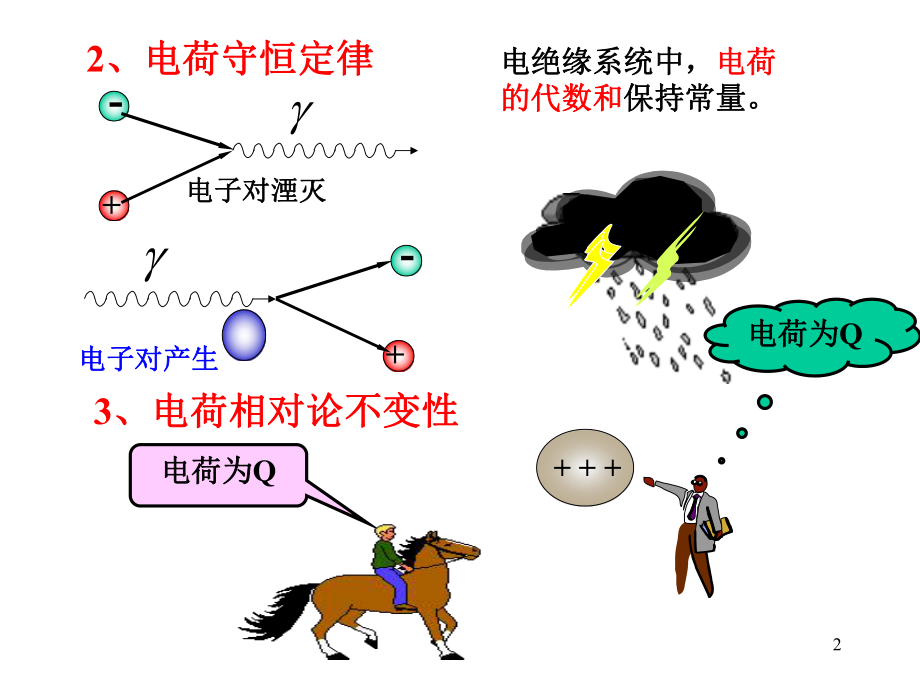 2、电荷守恒定律

电绝缘系统中，电荷的代数和保持常量。

-

$\gamma$

+

电子对湮灭

$\gamma$

-

+

电子对产生

电荷为Q

3、电荷相对论不变性

电荷为Q

+ + +

2